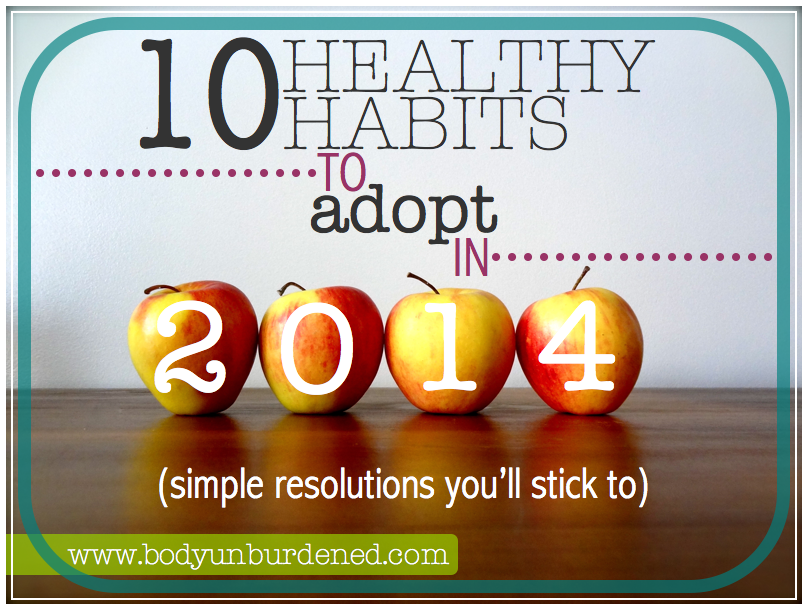 10 HEALTHY HABITS

TO adopt IN

2014

(simple resolutions you'll stick to)

www.bodyunburdened.com